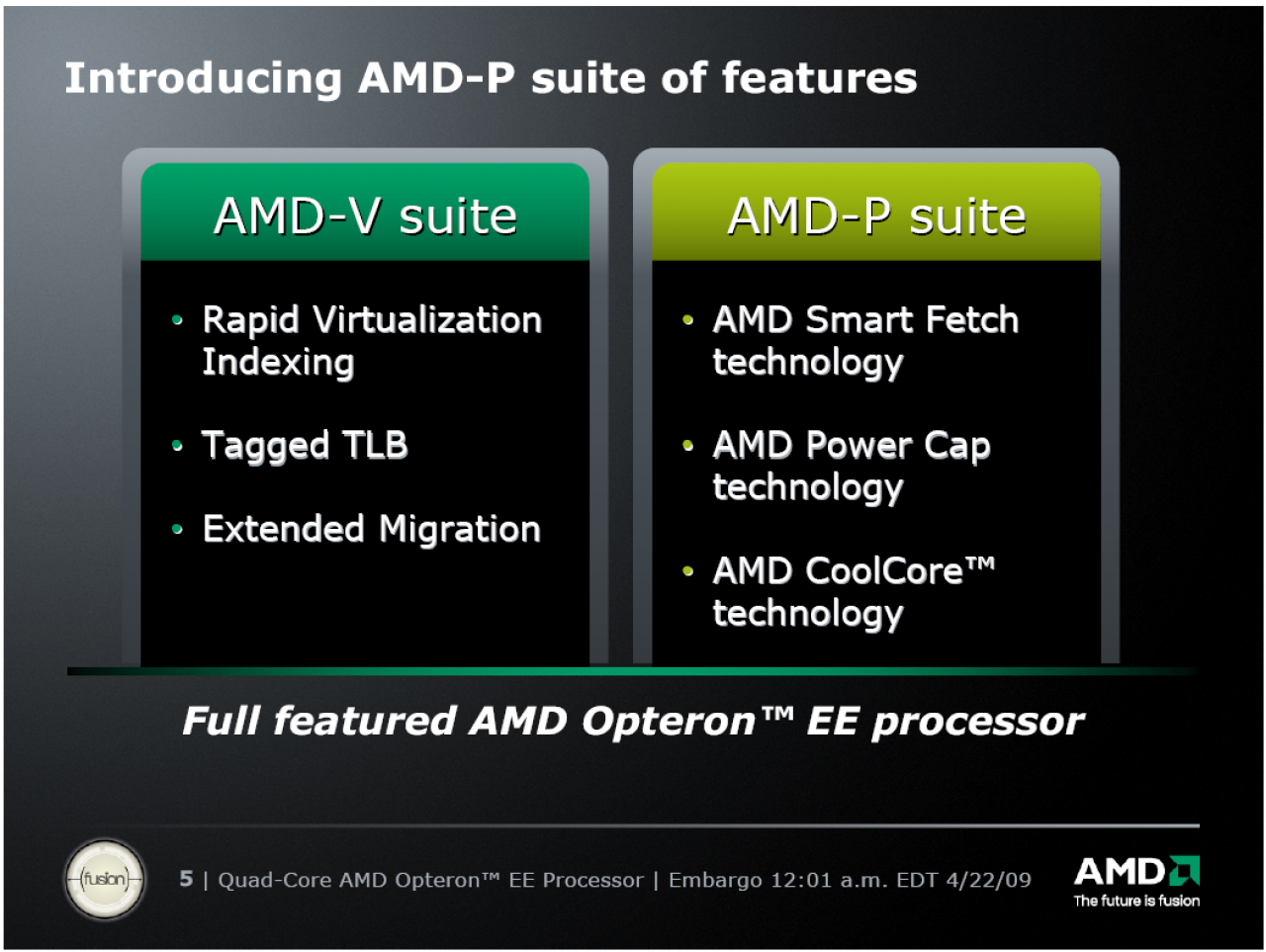 Introducing AMD-P suite of features

AMD-V suite

• Rapid Virtualization Indexing
• Tagged TLB
• Extended Migration

AMD-P suite

• AMD Smart Fetch technology
• AMD Power Cap technology
• AMD CoolCore™ technology

Full featured AMD Opteron™ EE processor

fusion

5 | Quad-Core AMD Opteron™ EE Processor | Embargo 12:01 a.m. EDT 4/22/09

AMD
The future is fusion